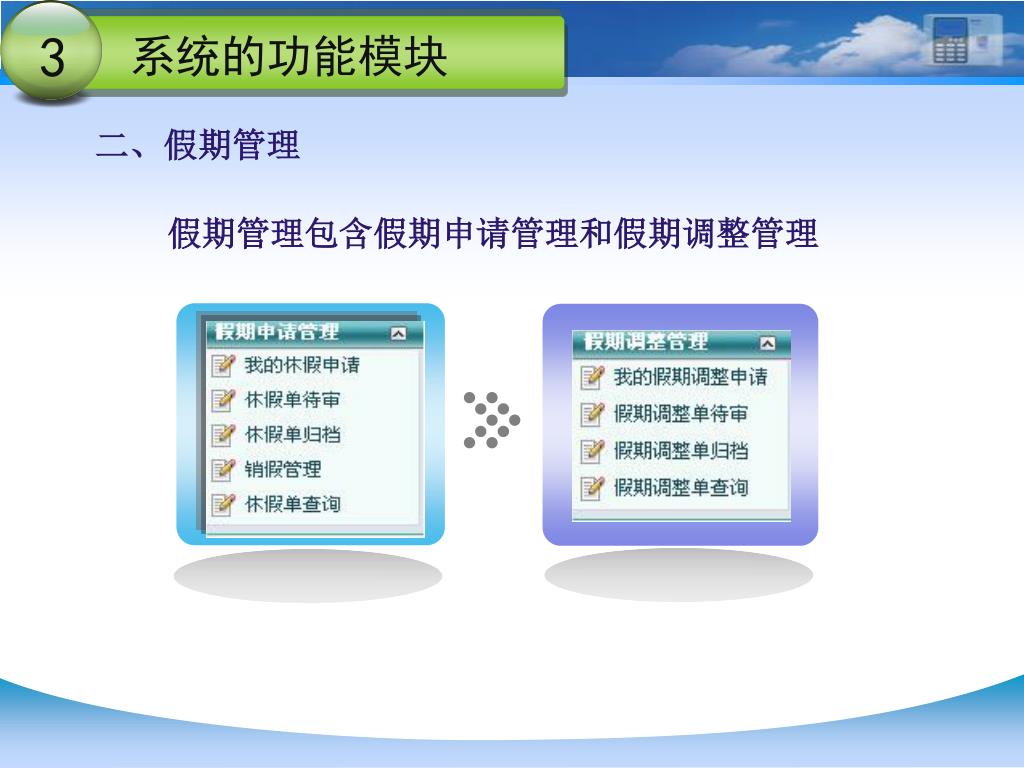 3 系统的功能模块

二、假期管理

假期管理包含假期申请管理和假期调整管理

假期申请管理
我的休假申请
休假单待审
休假单归档
销假管理
休假单查询

假期调整管理
我的假期调整申请
假期调整单待审
假期调整单归档
假期调整单查询